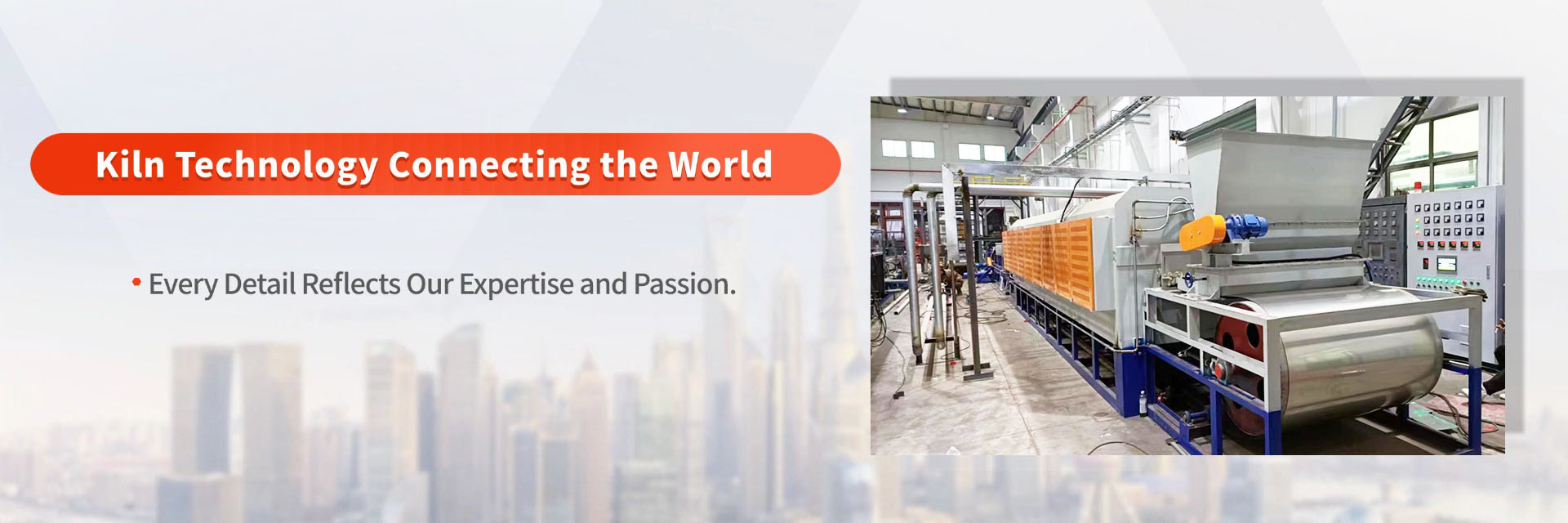 Kiln Technology Connecting the World

• Every Detail Reflects Our Expertise and Passion.